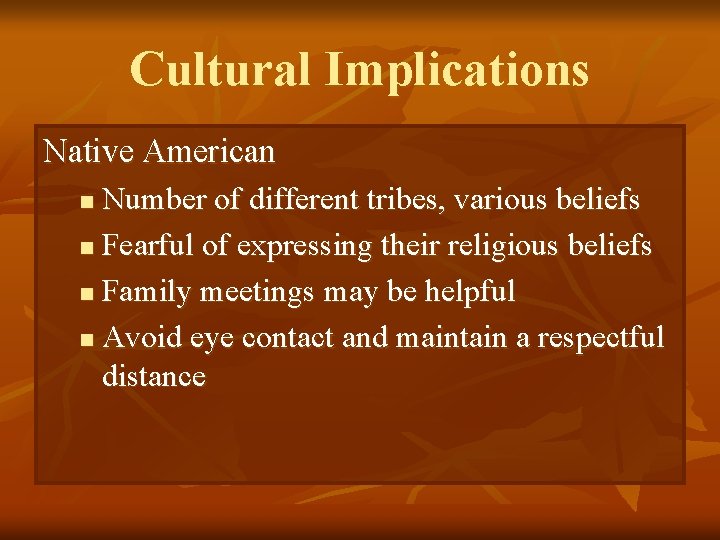 Cultural Implications

Native American

- Number of different tribes, various beliefs
- Fearful of expressing their religious beliefs
- Family meetings may be helpful
- Avoid eye contact and maintain a respectful distance